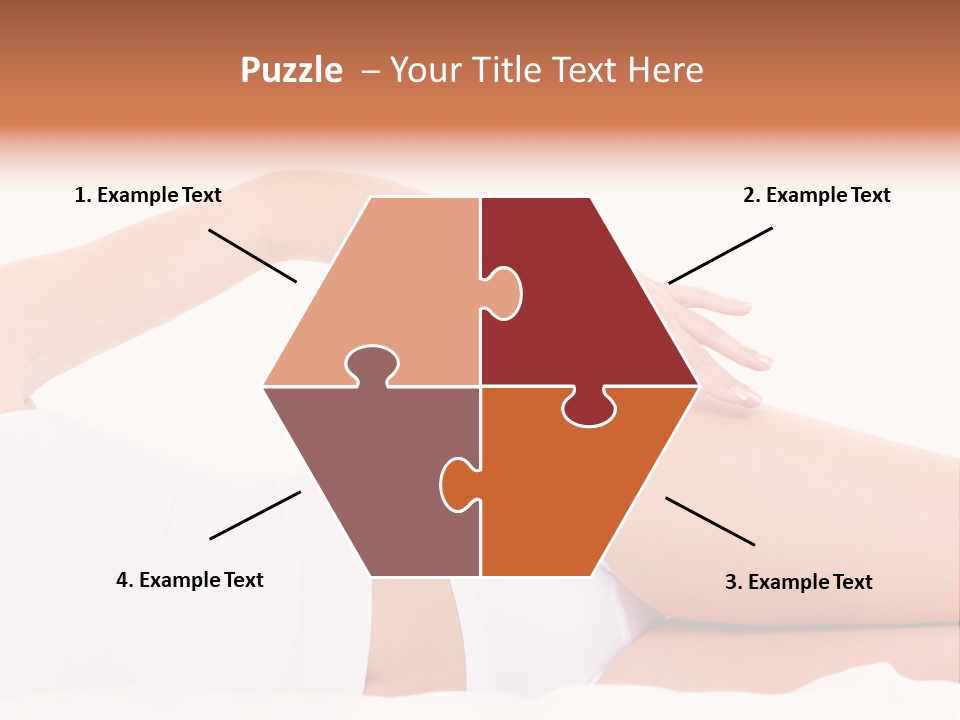 Puzzle – Your Title Text Here

1. Example Text

2. Example Text

4. Example Text

3. Example Text